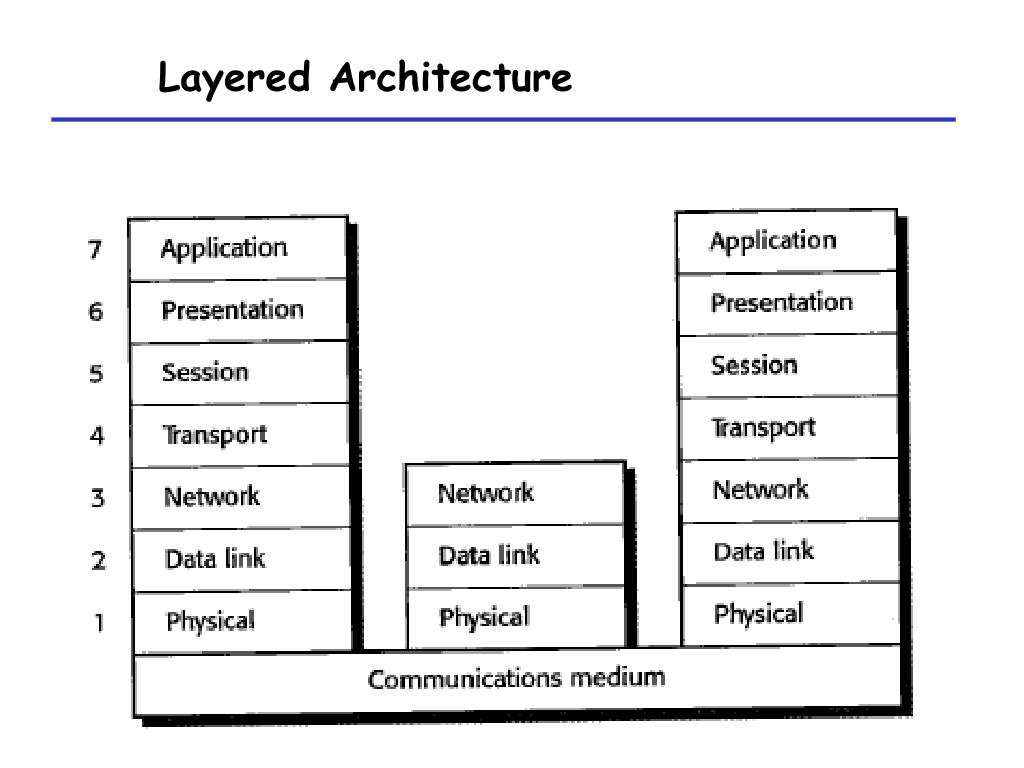 Layered Architecture

7 Application
6 Presentation
5 Session
4 Transport
3 Network
2 Data link
1 Physical

Network
Data link
Physical

Application
Presentation
Session
Transport
Network
Data link
Physical

Communications medium